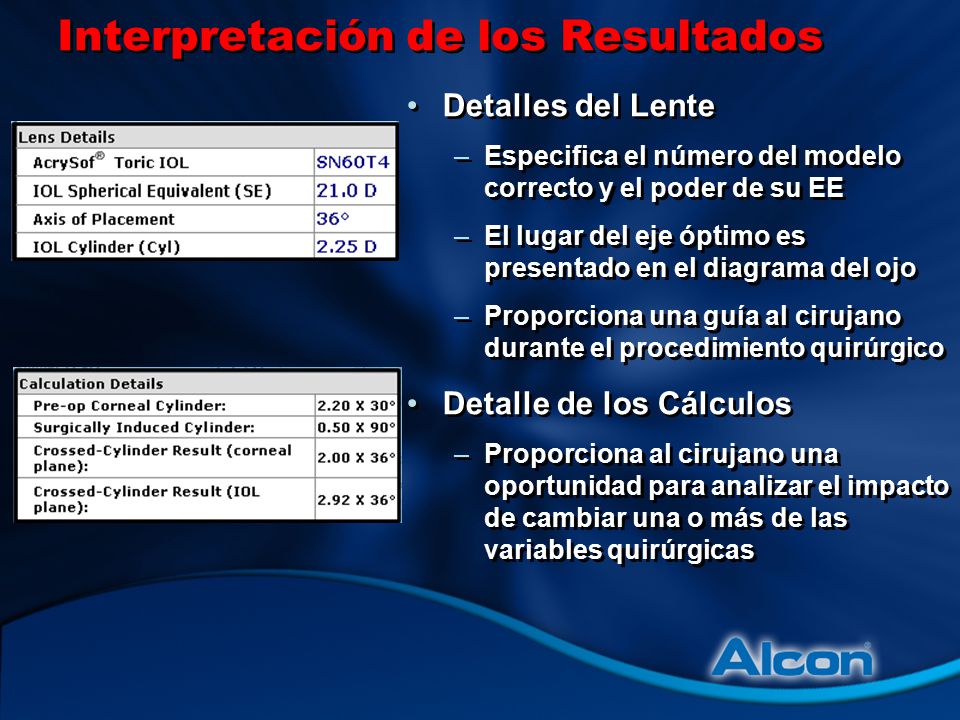 Interpretación de los Resultados

| Lens Details | |
|---|---|
| AcrySof® Toric IOL | SN60T4 |
| IOL Spherical Equivalent (SE) | 21.0 D |
| Axis of Placement | 36° |
| IOL Cylinder (Cyl) | 2.25 D |

| Calculation Details | |
|---|---|
| Pre-op Corneal Cylinder: | 2.20 X 30° |
| Surgically Induced Cylinder: | 0.50 X 90° |
| Crossed-Cylinder Result (corneal plane): | 2.00 X 36° |
| Crossed-Cylinder Result (IOL plane): | 2.92 X 36° |

• Detalles del Lente
– Especifica el número del modelo correcto y el poder de su EE
– El lugar del eje óptimo es presentado en el diagrama del ojo
– Proporciona una guía al cirujano durante el procedimiento quirúrgico

• Detalle de los Cálculos
– Proporciona al cirujano una oportunidad para analizar el impacto de cambiar una o más de las variables quirúrgicas

Alcon